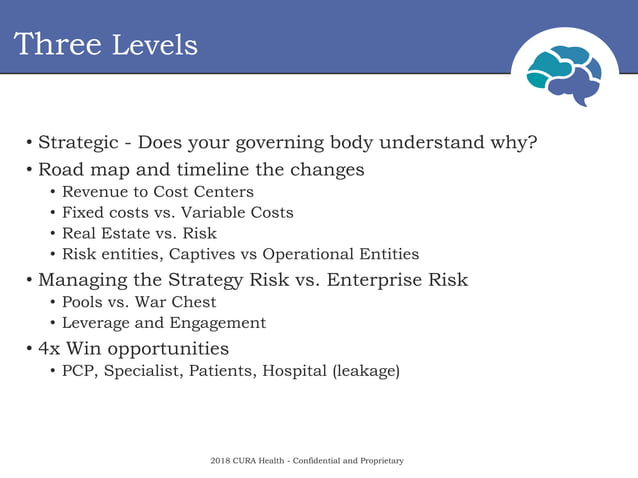 Three Levels

• Strategic - Does your governing body understand why?
• Road map and timeline the changes
  • Revenue to Cost Centers
  • Fixed costs vs. Variable Costs
  • Real Estate vs. Risk
  • Risk entities, Captives vs Operational Entities
• Managing the Strategy Risk vs. Enterprise Risk
  • Pools vs. War Chest
  • Leverage and Engagement
• 4x Win opportunities
  • PCP, Specialist, Patients, Hospital (leakage)

2018 CURA Health - Confidential and Proprietary